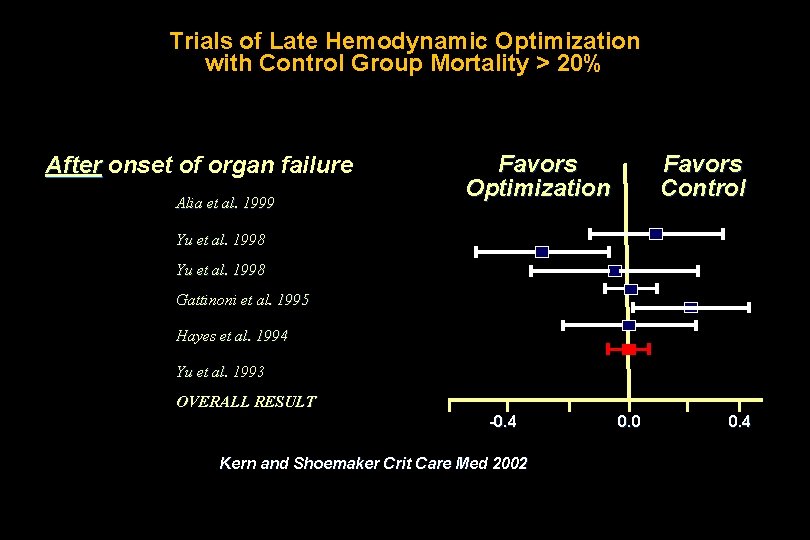 Trials of Late Hemodynamic Optimization with Control Group Mortality > 20%

After onset of organ failure

Alia et al. 1999

Yu et al. 1998

Yu et al. 1998

Gattinoni et al. 1995

Hayes et al. 1994

Yu et al. 1993

OVERALL RESULT

Favors Optimization

Favors Control

-0.4

0.0

0.4

Kern and Shoemaker Crit Care Med 2002